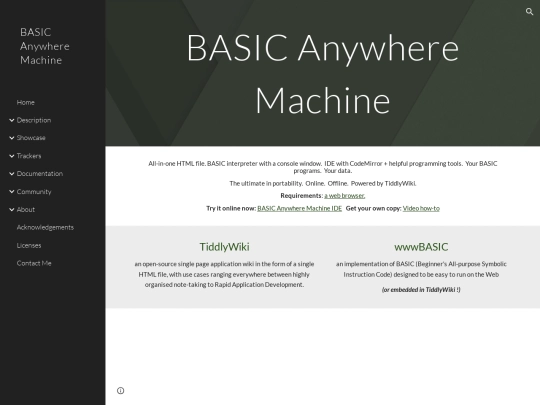 BASIC Anywhere Machine

Home
Description
Showcase
Trackers
Documentation
Community
About
Acknowledgements
Licenses
Contact Me

BASIC Anywhere Machine

All-in-one HTML file. BASIC interpreter with a console window. IDE with CodeMirror + helpful programming tools. Your BASIC programs. Your data.

The ultimate in portability. Online. Offline. Powered by TiddlyWiki.

Requirements: a web browser.

Try it online now: BASIC Anywhere Machine IDE Get your own copy: Video how-to

TiddlyWiki

an open-source single page application wiki in the form of a single HTML file, with use cases ranging everywhere between highly organised note-taking to Rapid Application Development.

wwwBASIC

an implementation of BASIC (Beginner's All-purpose Symbolic Instruction Code) designed to be easy to run on the Web

(or embedded in TiddlyWiki !)